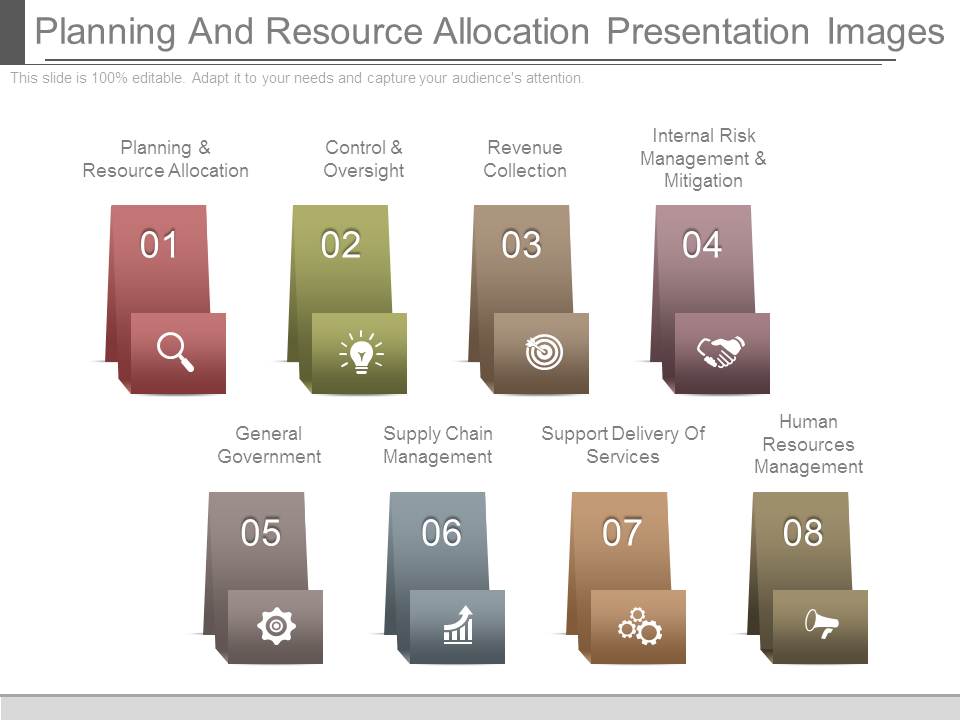 Planning And Resource Allocation Presentation Images

This slide is 100% editable. Adapt it to your needs and capture your audience's attention.

Planning & Resource Allocation

01

Control & Oversight

02

Revenue Collection

03

Internal Risk Management & Mitigation

04

General Government

05

Supply Chain Management

06

Support Delivery Of Services

07

Human Resources Management

08